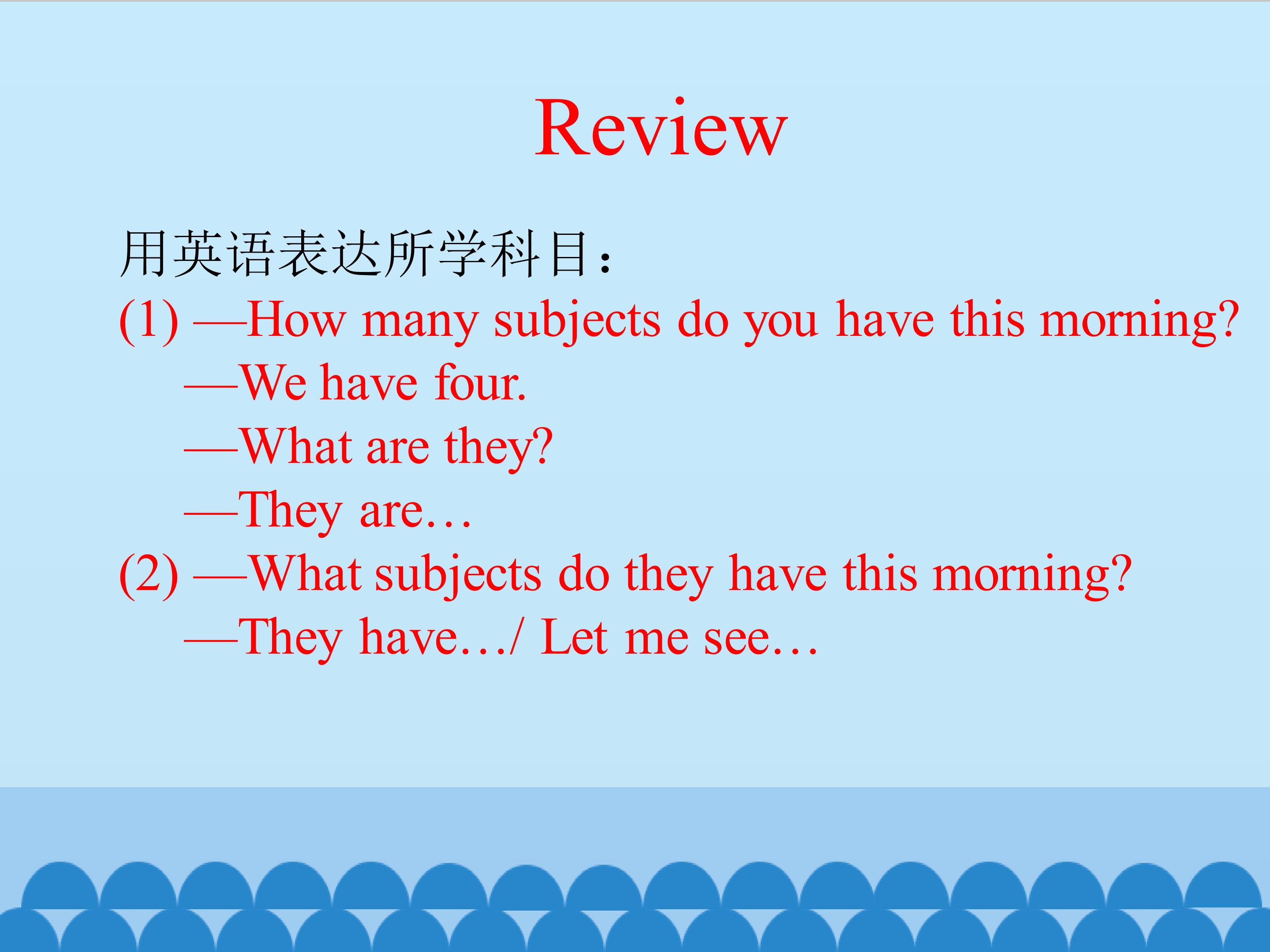 Review

用英语表达所学科目：
(1) —How many subjects do you have this morning?
—We have four.
—What are they?
—They are…
(2) —What subjects do they have this morning?
—They have…/ Let me see…